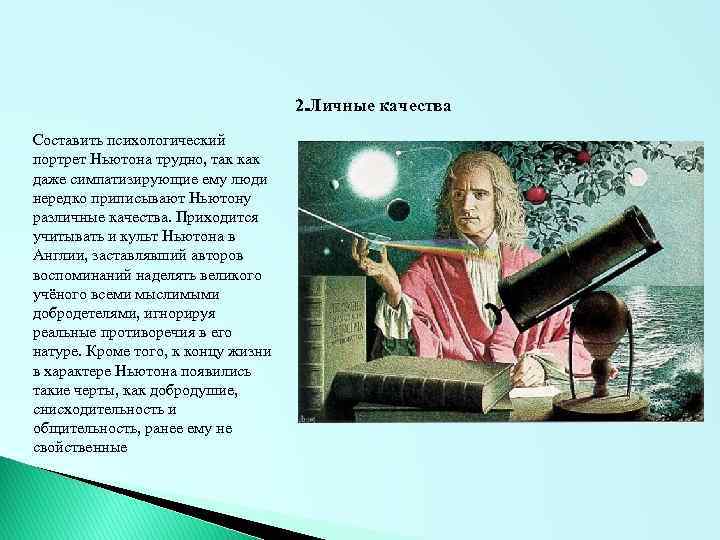 2.Личные качества

Составить психологический портрет Ньютона трудно, так как даже симпатизирующие ему люди нередко приписывают Ньютону различные качества. Приходится учитывать и культ Ньютона в Англии, заставлявший авторов воспоминаний наделять великого учёного всеми мыслимыми добродетелями, игнорируя реальные противоречия в его натуре. Кроме того, к концу жизни в характере Ньютона появились такие черты, как добродушие, снисходительность и общительность, ранее ему не свойственные